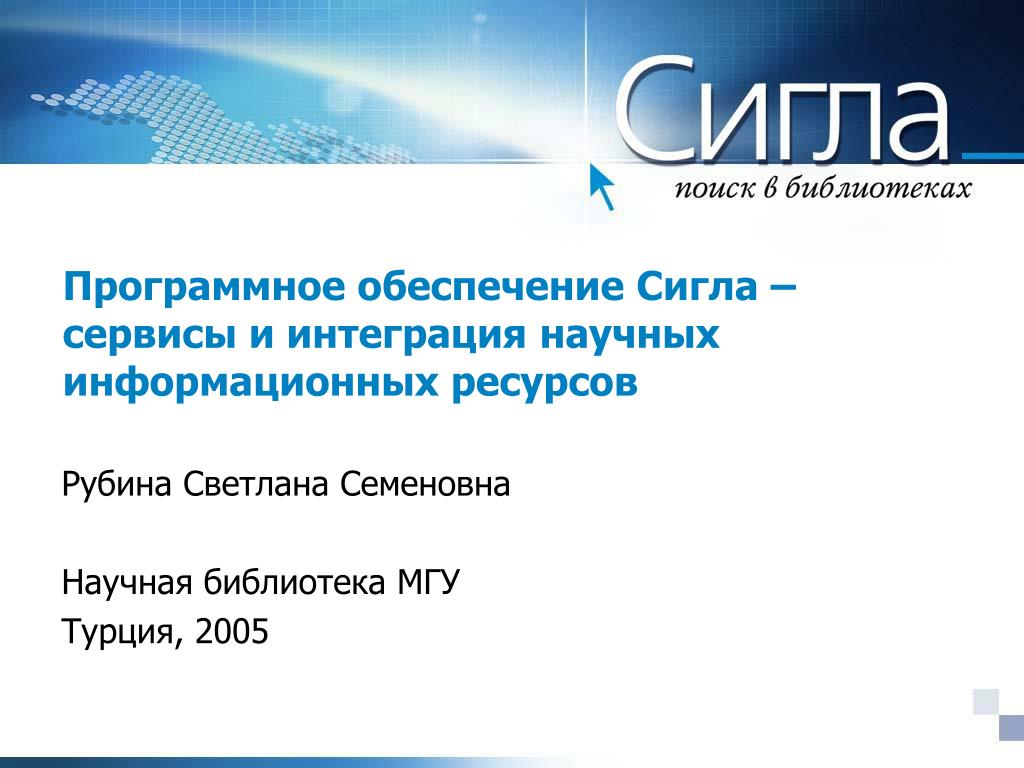 Сигла
поиск в библиотеках

Программное обеспечение Сигла – сервисы и интеграция научных информационных ресурсов

Рубина Светлана Семеновна

Научная библиотека МГУ
Турция, 2005